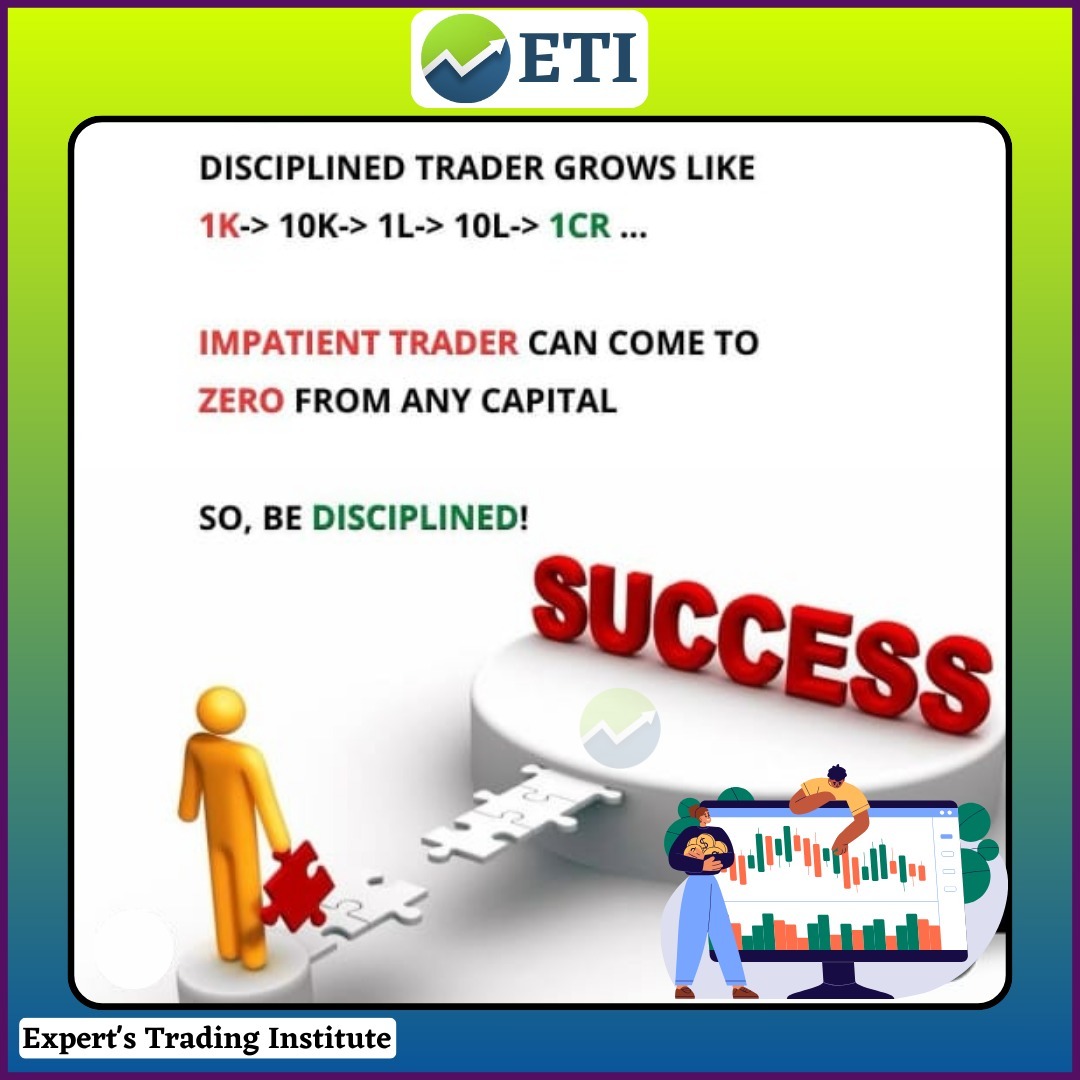 ETI

DISCIPLINED TRADER GROWS LIKE
1K-> 10K-> 1L-> 10L-> 1CR ...

IMPATIENT TRADER CAN COME TO ZERO FROM ANY CAPITAL

SO, BE DISCIPLINED!

SUCCESS

Expert's Trading Institute